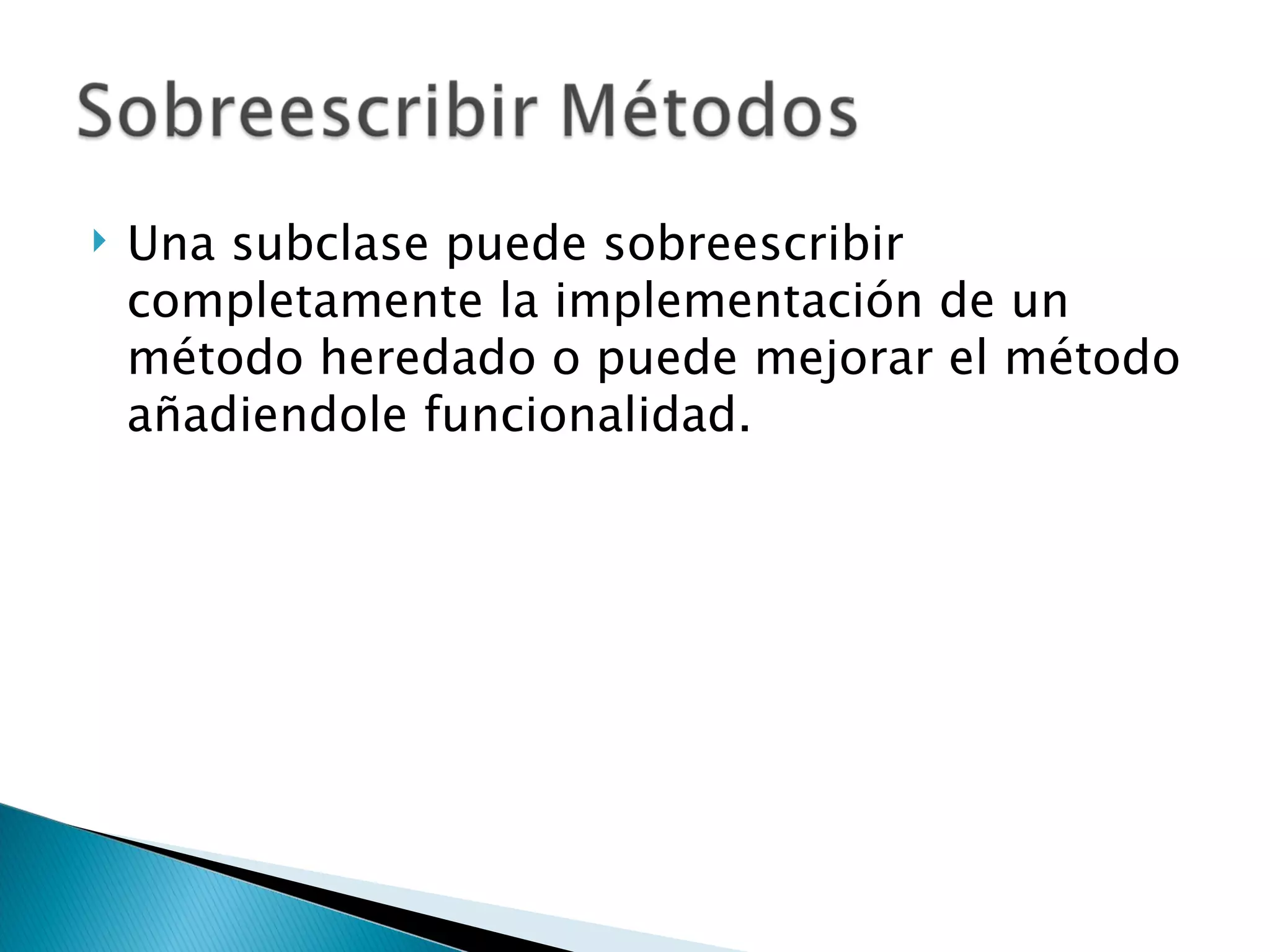 Sobreescribir Métodos

Una subclase puede sobreescribir completamente la implementación de un método heredado o puede mejorar el método añadiendole funcionalidad.